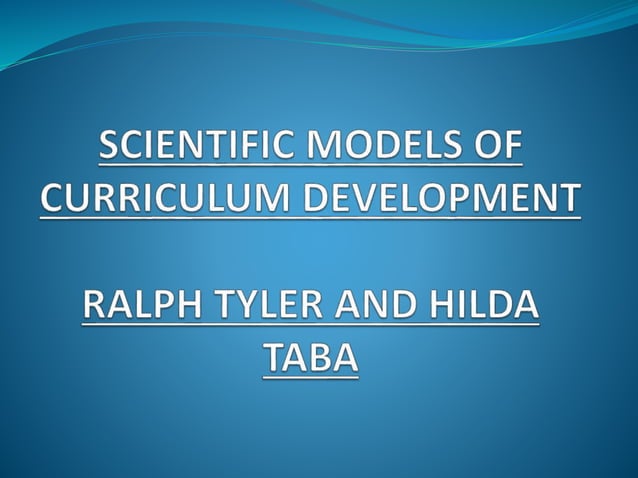 SCIENTIFIC MODELS OF CURRICULUM DEVELOPMENT

RALPH TYLER AND HILDA TABA